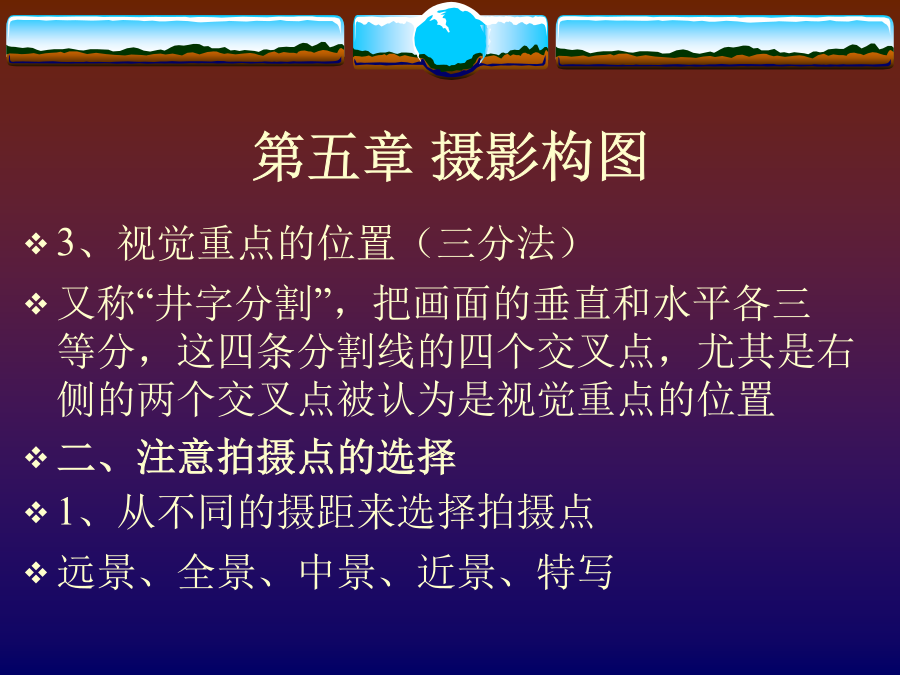 第五章 摄影构图

❖ 3、视觉重点的位置（三分法）

❖ 又称“井字分割”，把画面的垂直和水平各三等分，这四条分割线的四个交叉点，尤其是右侧的两个交叉点被认为是视觉重点的位置

❖ 二、注意拍摄点的选择

❖ 1、从不同的摄距来选择拍摄点

❖ 远景、全景、中景、近景、特写